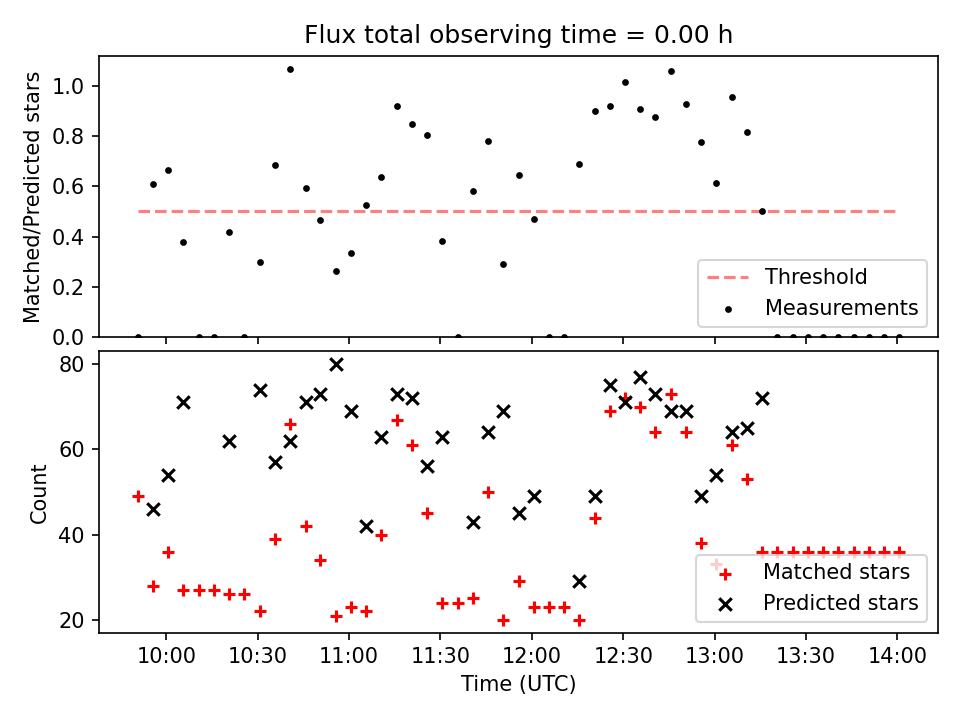 Flux total observing time = 0.00 h

Matched/Predicted stars

1.0
0.8
0.6
0.4
0.2
0.0

Threshold
Measurements

Count

80
60
40
20

Matched stars
Predicted stars

10:00 10:30 11:00 11:30 12:00 12:30 13:00 13:30 14:00

Time (UTC)